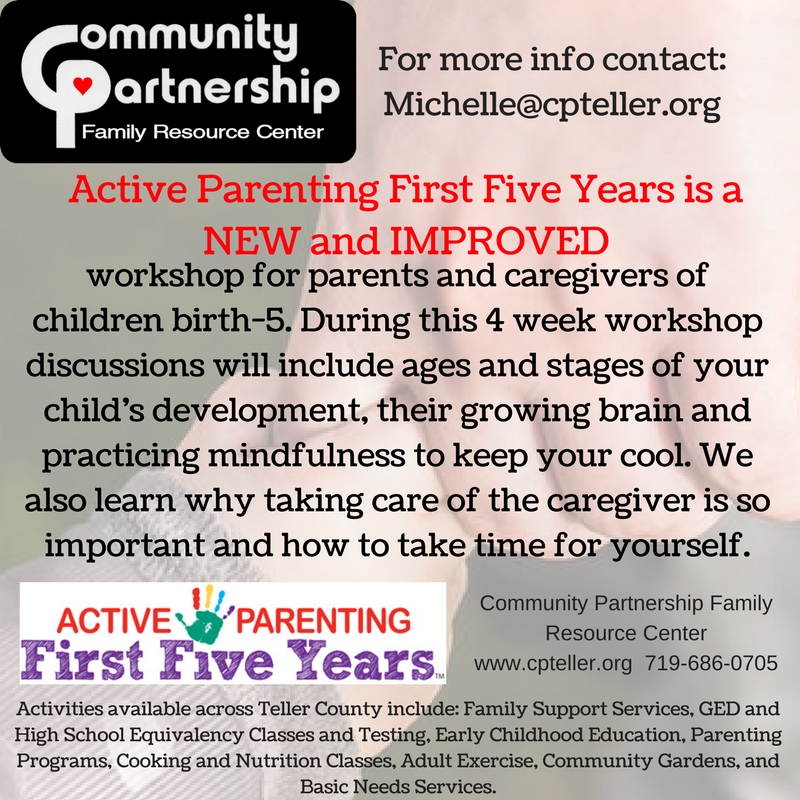 Community Partnership
Family Resource Center

For more info contact:
Michelle@cpteller.org

Active Parenting First Five Years is a NEW and IMPROVED

workshop for parents and caregivers of children birth-5. During this 4 week workshop discussions will include ages and stages of your child's development, their growing brain and practicing mindfulness to keep your cool. We also learn why taking care of the caregiver is so important and how to take time for yourself.

ACTIVE PARENTING
First Five Years™

Community Partnership Family Resource Center
www.cpteller.org 719-686-0705

Activities available across Teller County include: Family Support Services, GED and High School Equivalency Classes and Testing, Early Childhood Education, Parenting Programs, Cooking and Nutrition Classes, Adult Exercise, Community Gardens, and Basic Needs Services.